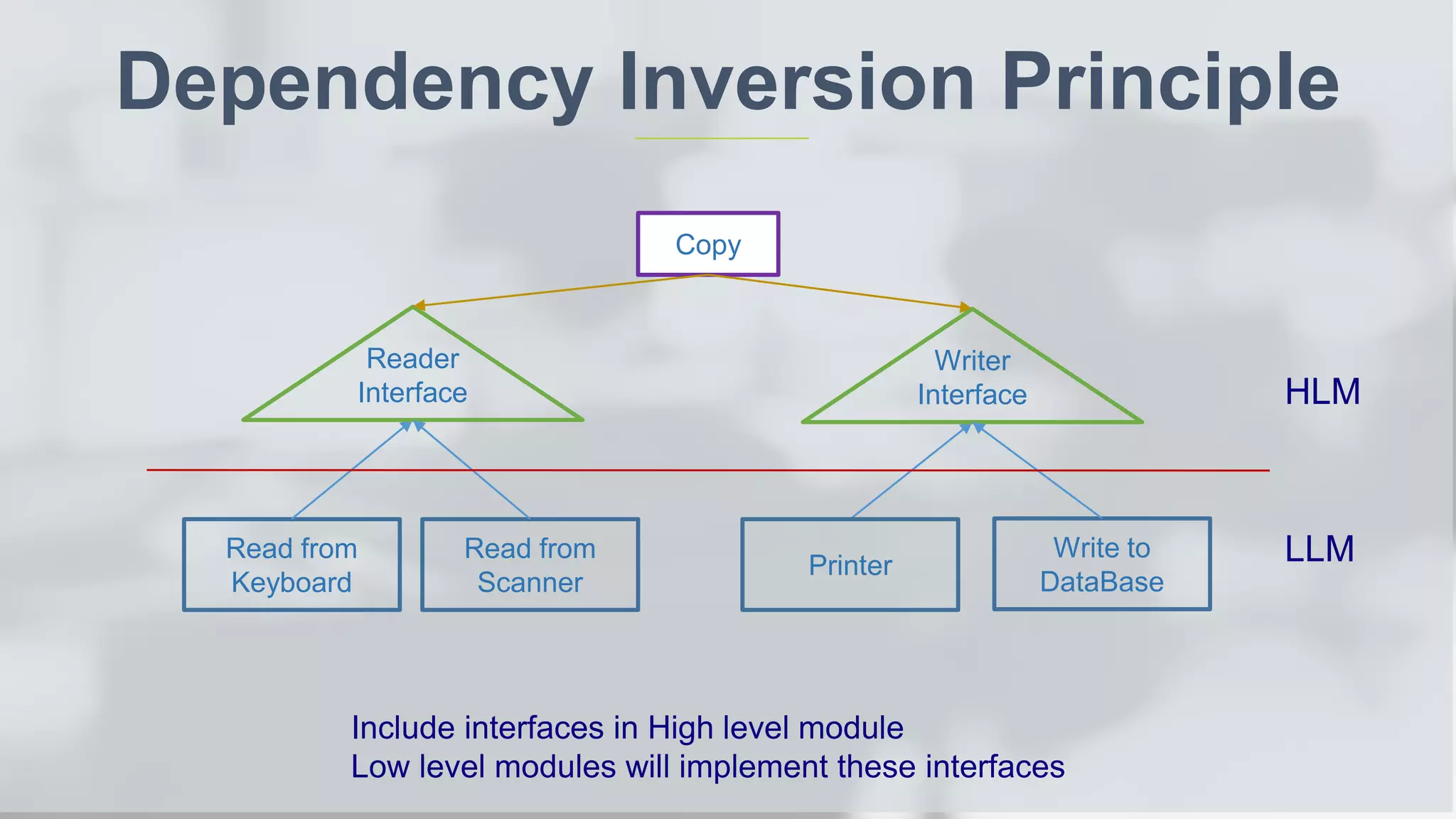 Dependency Inversion Principle

Copy

Reader Interface

Writer Interface

HLM

Read from Keyboard

Read from Scanner

Printer

Write to DataBase

LLM

Include interfaces in High level module
Low level modules will implement these interfaces